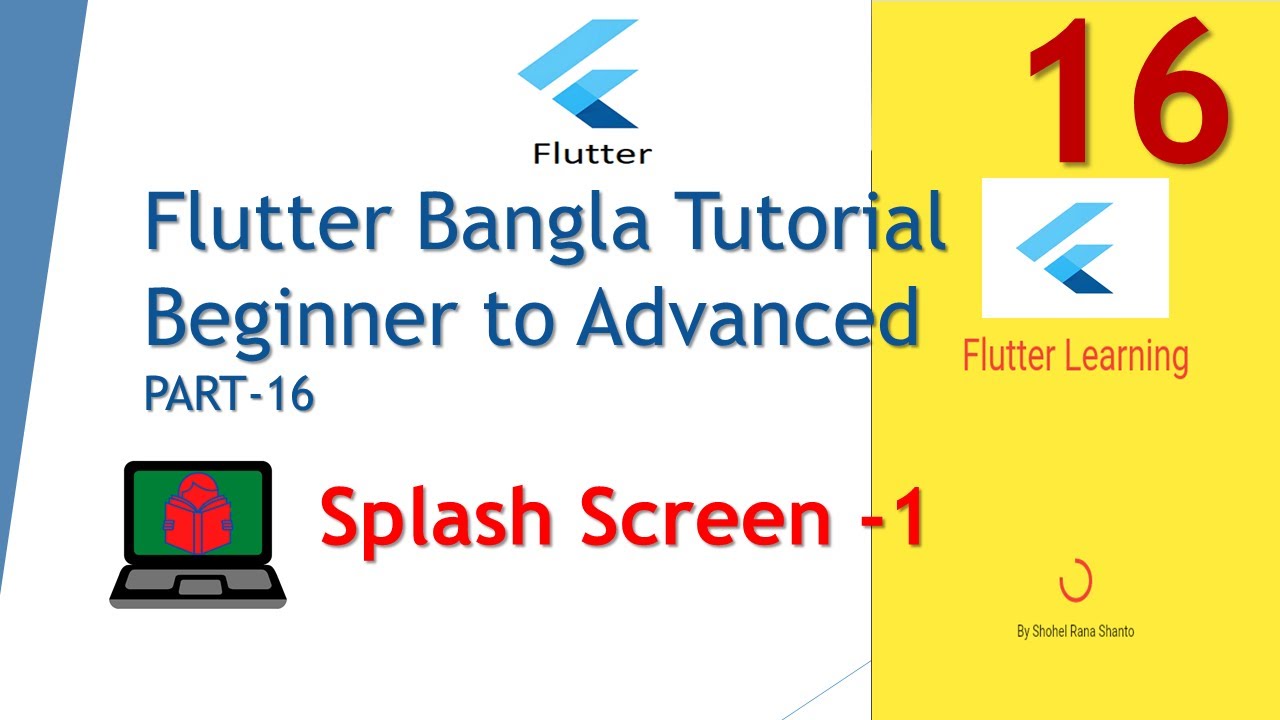 Flutter

Flutter Bangla Tutorial
Beginner to Advanced
PART-16

Splash Screen -1

16

Flutter Learning

By Shohel Rana Shanto